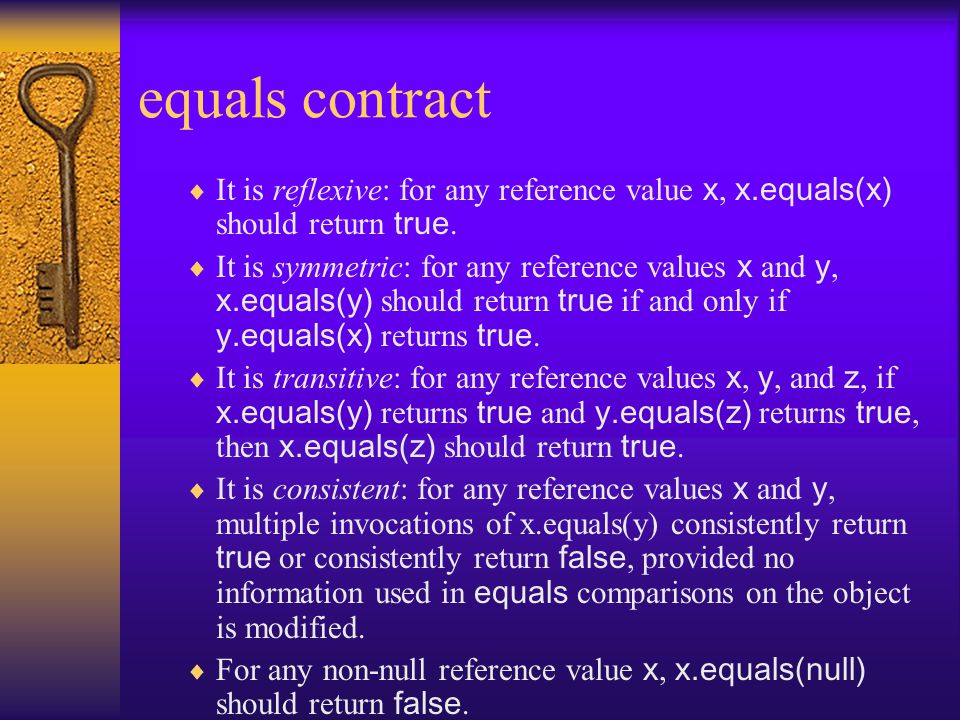 equals contract

♦ It is reflexive: for any reference value x, x.equals(x) should return true.

♦ It is symmetric: for any reference values x and y, x.equals(y) should return true if and only if y.equals(x) returns true.

♦ It is transitive: for any reference values x, y, and z, if x.equals(y) returns true and y.equals(z) returns true, then x.equals(z) should return true.

♦ It is consistent: for any reference values x and y, multiple invocations of x.equals(y) consistently return true or consistently return false, provided no information used in equals comparisons on the object is modified.

♦ For any non-null reference value x, x.equals(null) should return false.